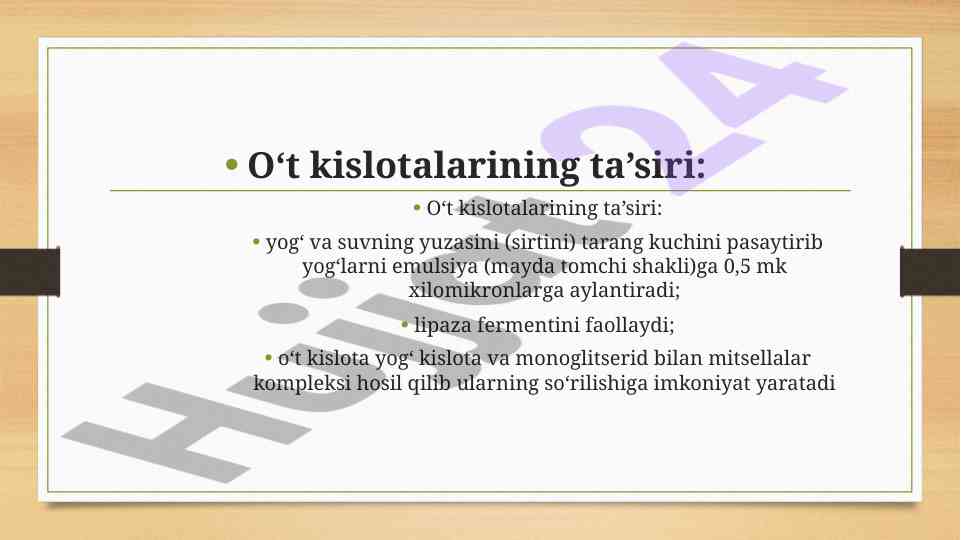 • O‘t kislotalarining ta’siri:

• O‘t kislotalarining ta’siri:

• yog‘ va suvning yuzasini (sirtini) tarang kuchini pasaytirib yog‘larni emulsiya (mayda tomchi shakli)ga 0,5 mk xilomikronlarga aylantiradi;

• lipaza fermentini faollaydi;

• o‘t kislota yog‘ kislota va monoglitserid bilan mitsellalar kompleksi hosil qilib ularning so‘rilishiga imkoniyat yaratadi

Hujjat24